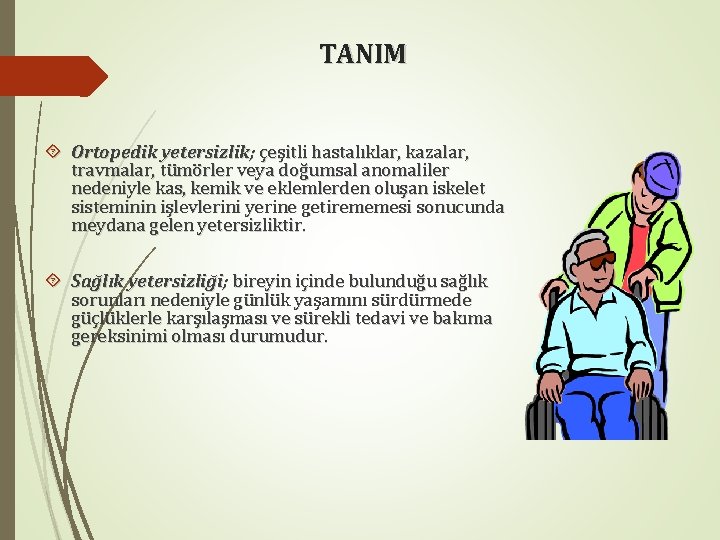 TANIM

Ortopedik yetersizlik; çeşitli hastalıklar, kazalar, travmalar, tümörler veya doğumsal anomaliler nedeniyle kas, kemik ve eklemlerden oluşan iskelet sisteminin işlevlerini yerine getirememesi sonucunda meydana gelen yetersizliktir.

Sağlık yetersizliği; bireyin içinde bulunduğu sağlık sorunları nedeniyle günlük yaşamını sürdürmede güçlüklerle karşılaşması ve sürekli tedavi ve bakıma gereksinimi olması durumudur.